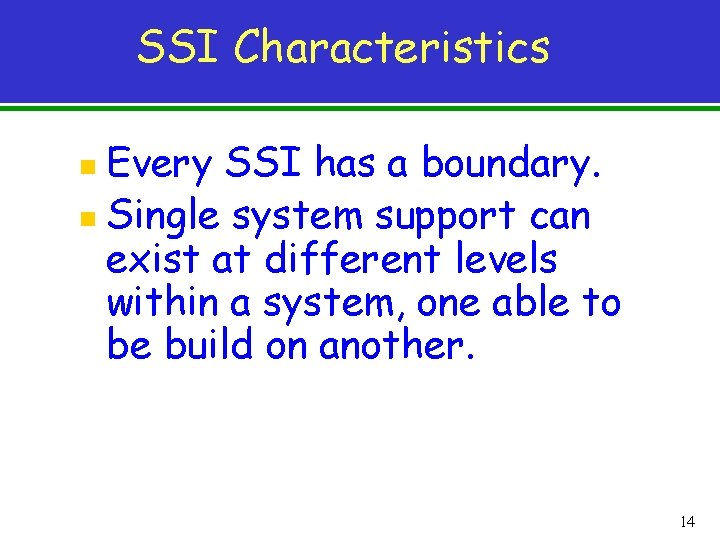 SSI Characteristics

- Every SSI has a boundary.
- Single system support can exist at different levels within a system, one able to be build on another.

14